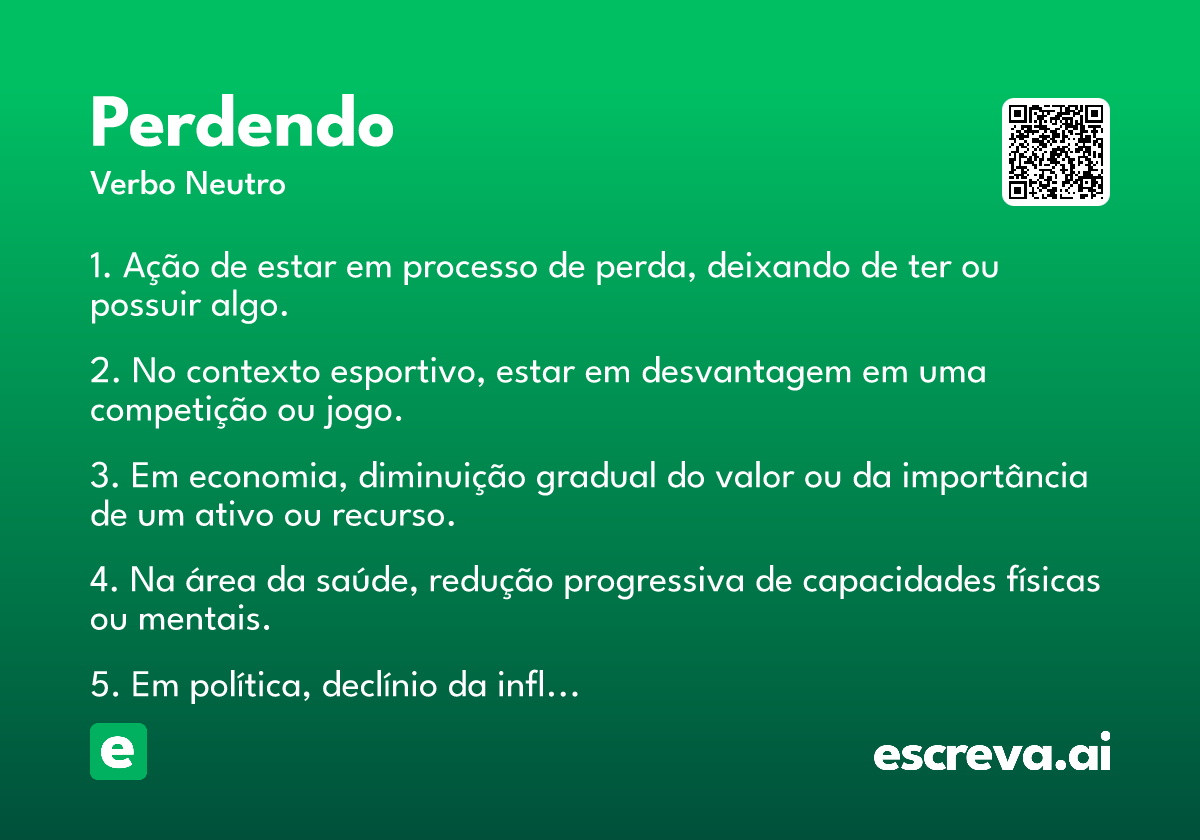 Perdendo
Verbo Neutro

1. Ação de estar em processo de perda, deixando de ter ou possuir algo.

2. No contexto esportivo, estar em desvantagem em uma competição ou jogo.

3. Em economia, diminuição gradual do valor ou da importância de um ativo ou recurso.

4. Na área da saúde, redução progressiva de capacidades físicas ou mentais.

5. Em política, declínio da infl…

e

escreva.ai